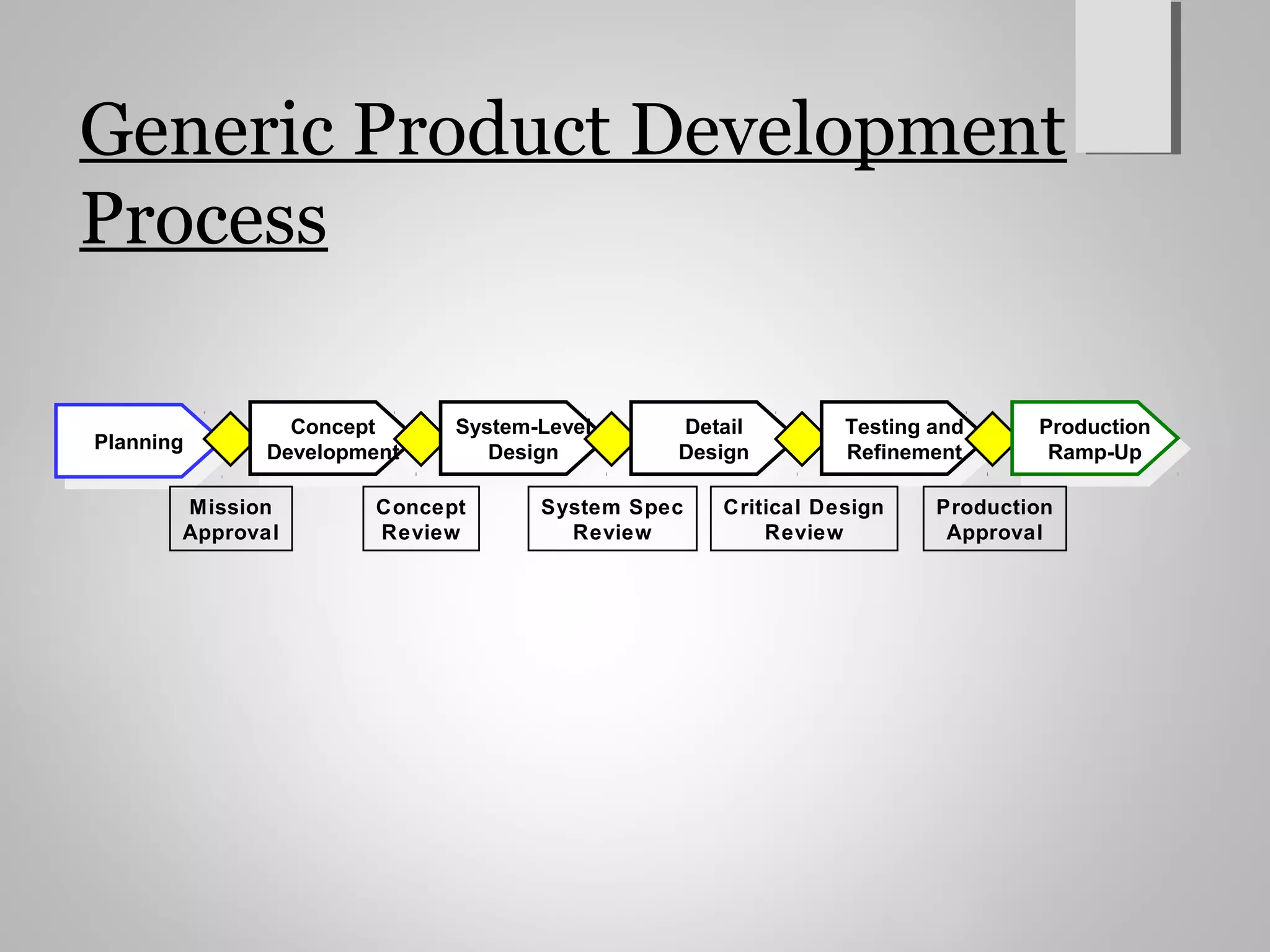 Generic Product Development Process

Planning

Concept Development

System-Level Design

Detail Design

Testing and Refinement

Production Ramp-Up

Mission Approval

Concept Review

System Spec Review

Critical Design Review

Production Approval